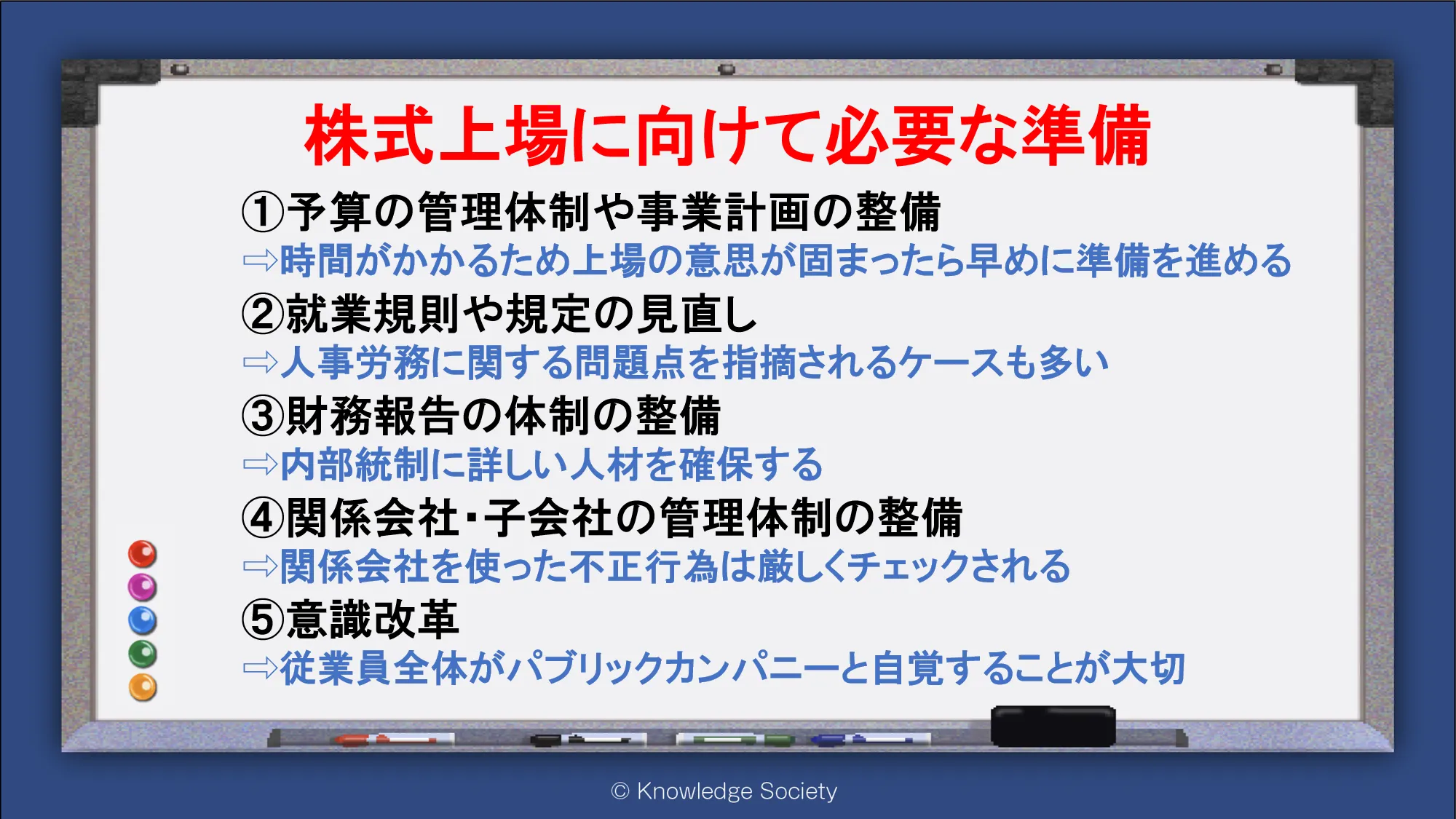 株式上場に向けて必要な準備

①予算の管理体制や事業計画の整備
⇨時間がかかるため上場の意思が固まったら早めに準備を進める

②就業規則や規定の見直し
⇨人事労務に関する問題点を指摘されるケースも多い

③財務報告の体制の整備
⇨内部統制に詳しい人材を確保する

④関係会社・子会社の管理体制の整備
⇨関係会社を使った不正行為は厳しくチェックされる

⑤意識改革
⇨従業員全体がパブリックカンパニーと自覚することが大切

© Knowledge Society